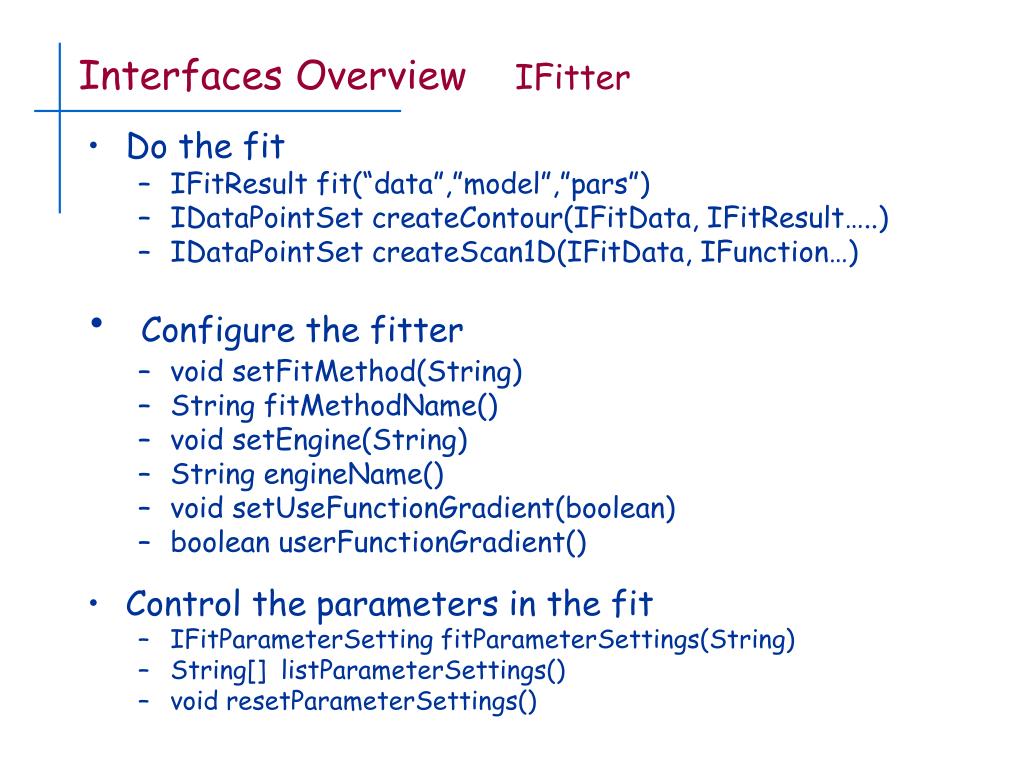 Interfaces Overview IFitter

• Do the fit
– IFitResult fit(“data”,”model”,”pars”)
– IDataPointSet createContour(IFitData, IFitResult…..)
– IDataPointSet createScan1D(IFitData, IFunction…)

• Configure the fitter
– void setFitMethod(String)
– String fitMethodName()
– void setEngine(String)
– String engineName()
– void setUseFunctionGradient(boolean)
– boolean userFunctionGradient()

• Control the parameters in the fit
– IFitParameterSetting fitParameterSettings(String)
– String[] listParameterSettings()
– void resetParameterSettings()